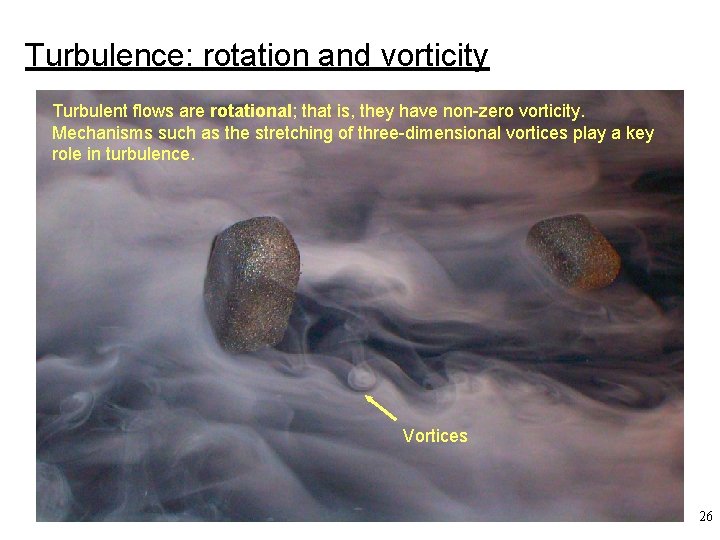 Turbulence: rotation and vorticity

Turbulent flows are rotational; that is, they have non-zero vorticity. Mechanisms such as the stretching of three-dimensional vortices play a key role in turbulence.

Vortices

26